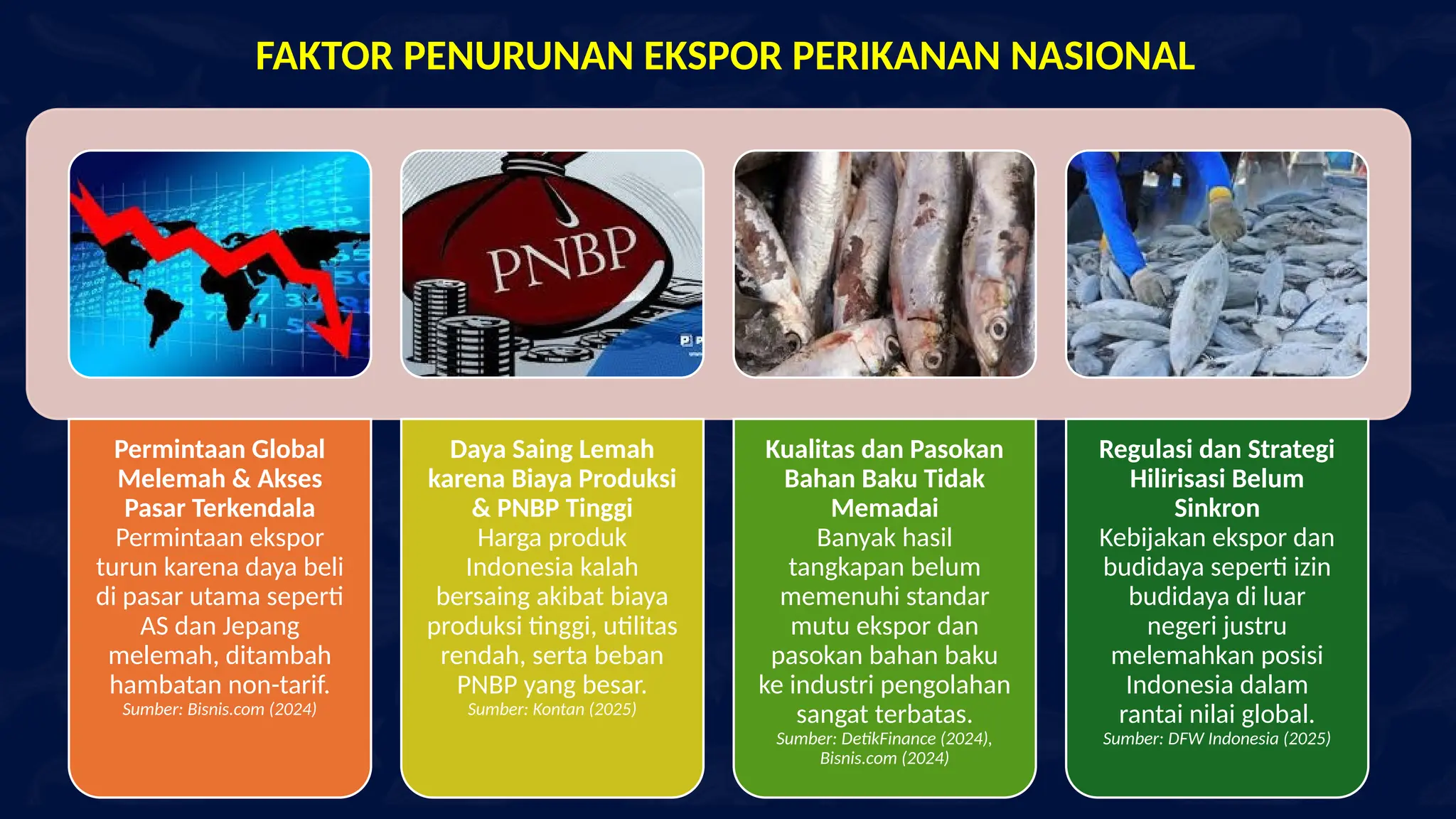 FAKTOR PENURUNAN EKSPOR PERIKANAN NASIONAL

PNBP

Permintaan Global Melemah & Akses Pasar Terkendala
Permintaan ekspor turun karena daya beli di pasar utama seperti AS dan Jepang melemah, ditambah hambatan non-tarif.
Sumber: Bisnis.com (2024)

Daya Saing Lemah karena Biaya Produksi & PNBP Tinggi
Harga produk Indonesia kalah bersaing akibat biaya produksi tinggi, utilitas rendah, serta beban PNBP yang besar.
Sumber: Kontan (2025)

Kualitas dan Pasokan Bahan Baku Tidak Memadai
Banyak hasil tangkapan belum memenuhi standar mutu ekspor dan pasokan bahan baku ke industri pengolahan sangat terbatas.
Sumber: DetikFinance (2024), Bisnis.com (2024)

Regulasi dan Strategi Hilirisasi Belum Sinkron
Kebijakan ekspor dan budidaya seperti izin budidaya di luar negeri justru melemahkan posisi Indonesia dalam rantai nilai global.
Sumber: DFW Indonesia (2025)